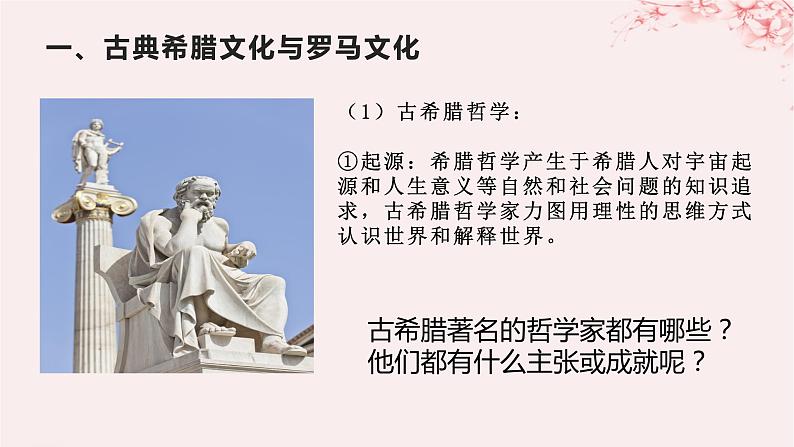 一、古典希腊文化与罗马文化

（1）古希腊哲学：

①起源：希腊哲学产生于希腊人对宇宙起源和人生意义等自然和社会问题的知识追求，古希腊哲学家力图用理性的思维方式认识世界和解释世界。

古希腊著名的哲学家都有哪些？
他们都有什么主张或成就呢？